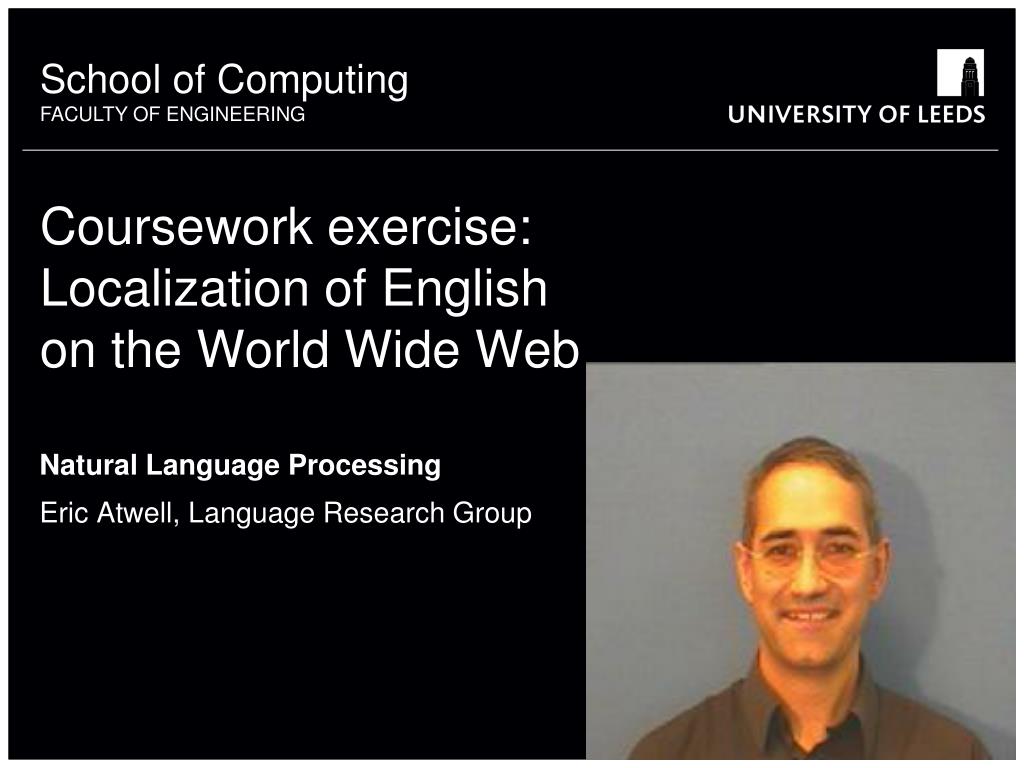 School of Computing
FACULTY OF ENGINEERING

UNIVERSITY OF LEEDS

Coursework exercise: Localization of English on the World Wide Web

Natural Language Processing

Eric Atwell, Language Research Group